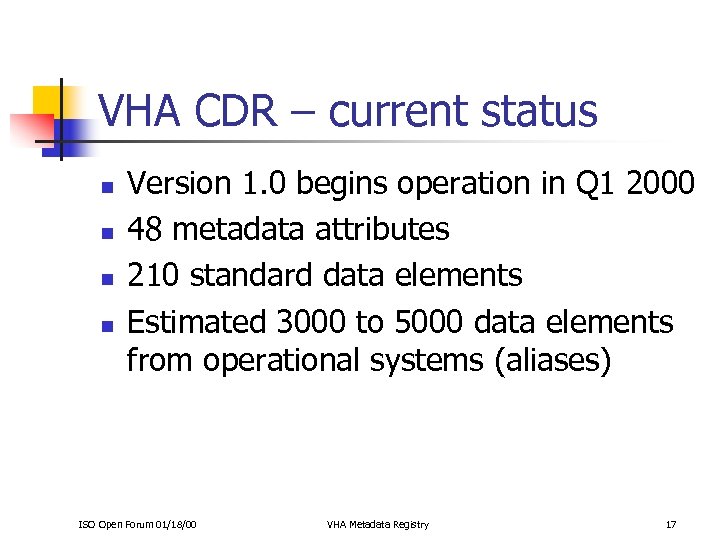 VHA CDR – current status

- Version 1.0 begins operation in Q1 2000
- 48 metadata attributes
- 210 standard data elements
- Estimated 3000 to 5000 data elements from operational systems (aliases)

ISO Open Forum 01/18/00 VHA Metadata Registry 17